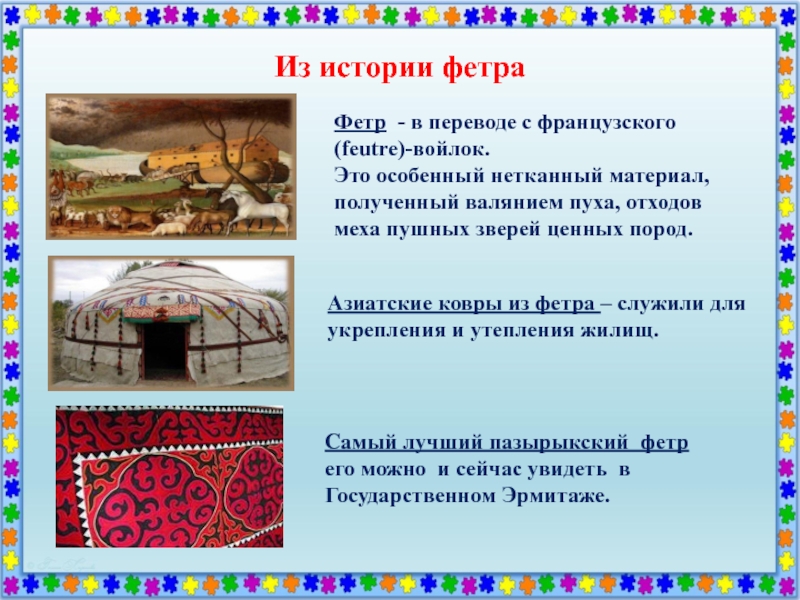 Из истории фетра

Фетр - в переводе с французского (feutre)-войлок.
Это особенный нетканный материал, полученный валянием пуха, отходов меха пушных зверей ценных пород.

Азиатские ковры из фетра – служили для укрепления и утепления жилищ.

Самый лучший пазырыкский фетр его можно и сейчас увидеть в Государственном Эрмитаже.